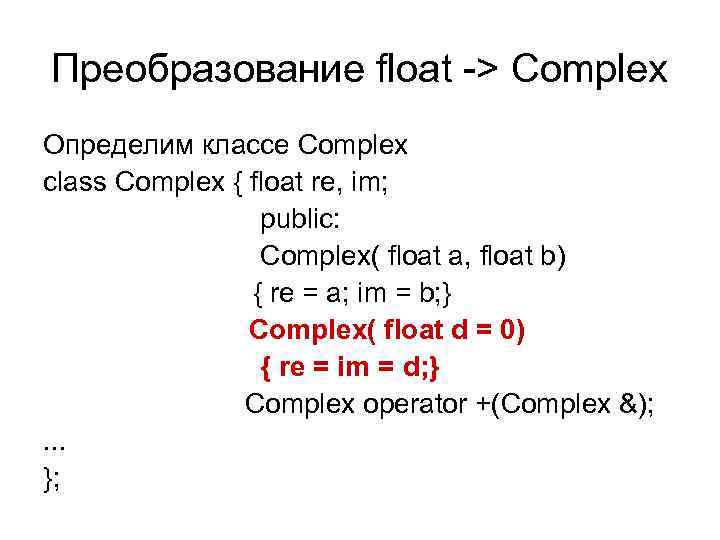 Преобразование float -> Complex

Определим классе Complex
class Complex { float re, im;
public:
Complex( float a, float b)
{ re = a; im = b;}
Complex( float d = 0)
{ re = im = d;}
Complex operator +(Complex &);
...
};